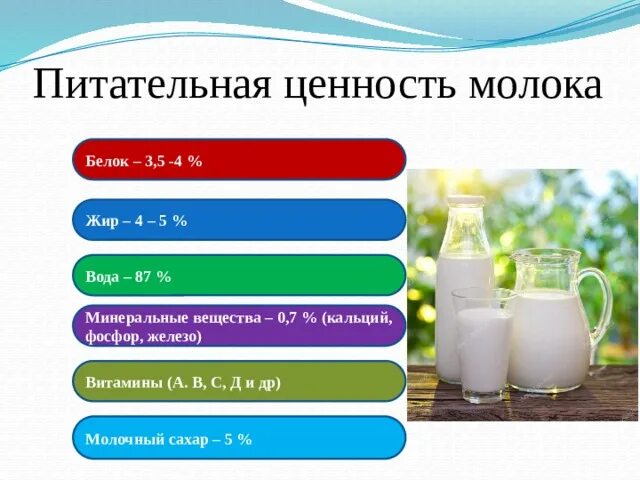 Питательная ценность молока

Белок – 3,5 -4 %

Жир – 4 – 5 %

Вода – 87 %

Минеральные вещества – 0,7 % (кальций, фосфор, железо)

Витамины (А. В, С, Д и др)

Молочный сахар – 5 %